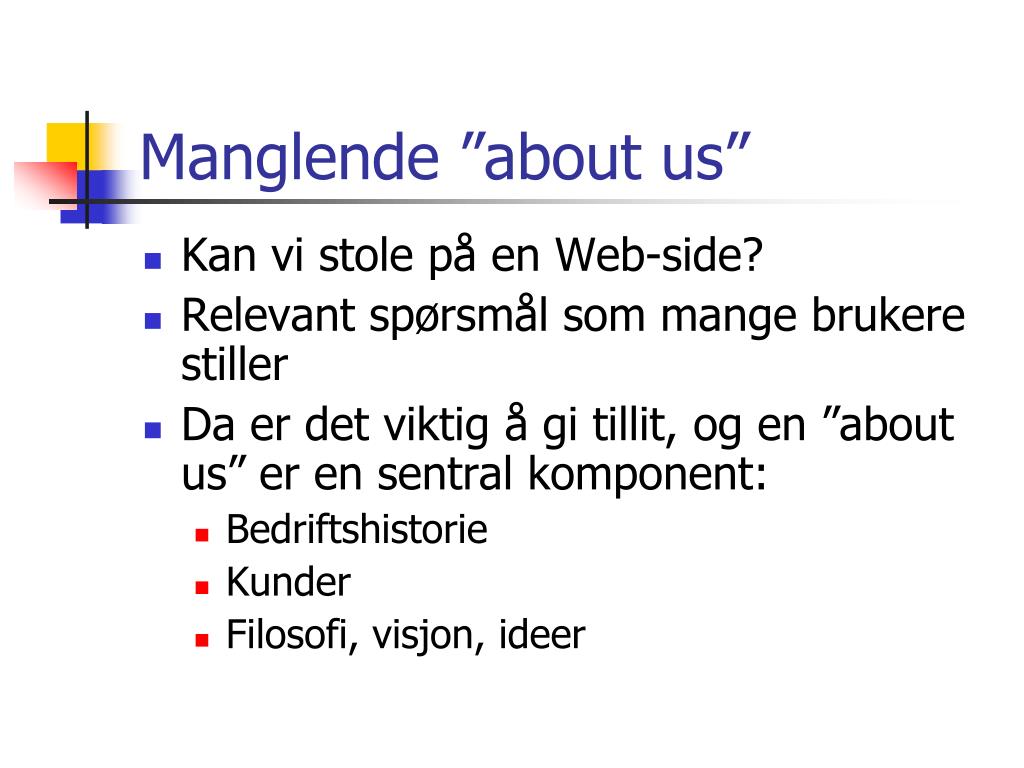 Manglende ”about us”

- Kan vi stole på en Web-side?
- Relevant spørsmål som mange brukere stiller
- Da er det viktig å gi tillit, og en ”about us” er en sentral komponent:
  - Bedriftshistorie
  - Kunder
  - Filosofi, visjon, ideer